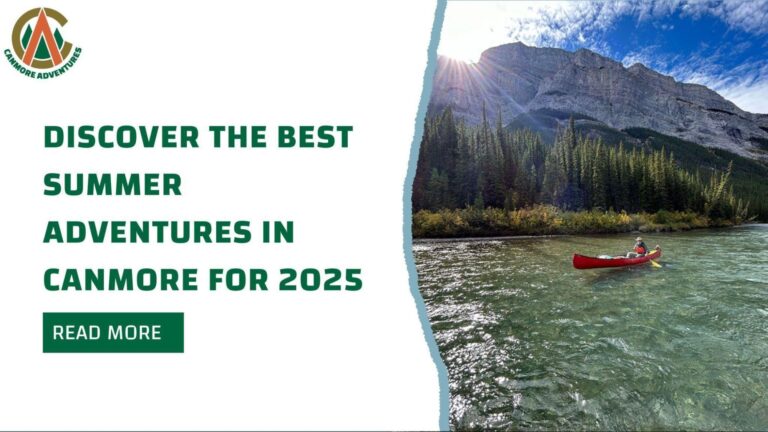 CANMORE ADVENTURES

DISCOVER THE BEST SUMMER ADVENTURES IN CANMORE FOR 2025

READ MORE